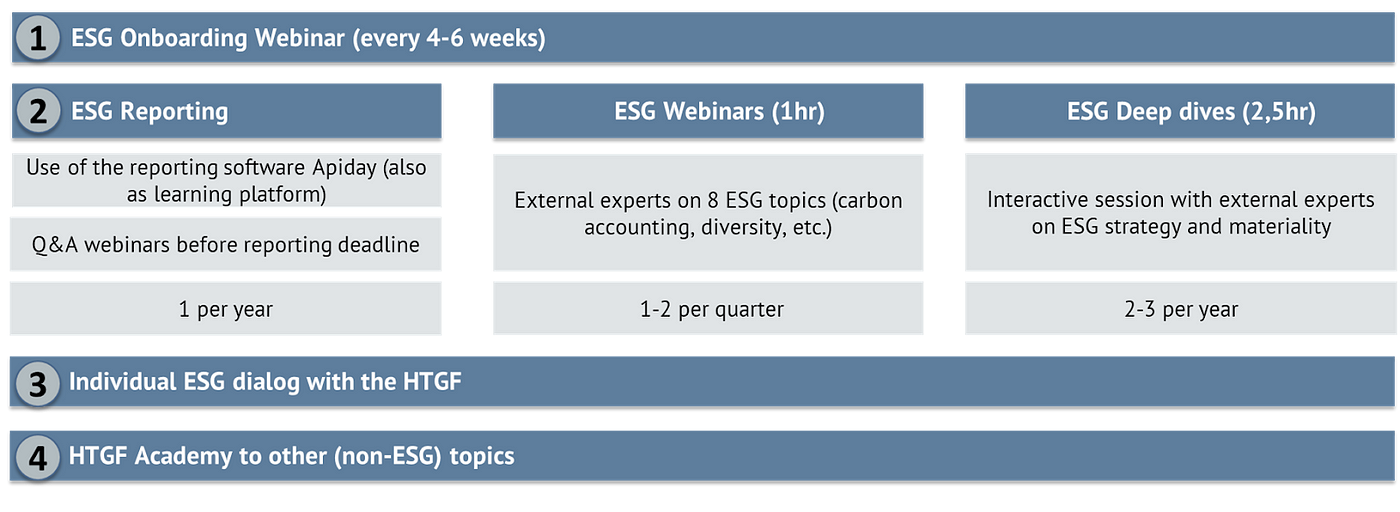 1 ESG Onboarding Webinar (every 4-6 weeks)

2 ESG Reporting

Use of the reporting software Apiday (also as learning platform)

Q&A webinars before reporting deadline

1 per year

ESG Webinars (1hr)

External experts on 8 ESG topics (carbon accounting, diversity, etc.)

1-2 per quarter

ESG Deep dives (2,5hr)

Interactive session with external experts on ESG strategy and materiality

2-3 per year

3 Individual ESG dialog with the HTGF

4 HTGF Academy to other (non-ESG) topics